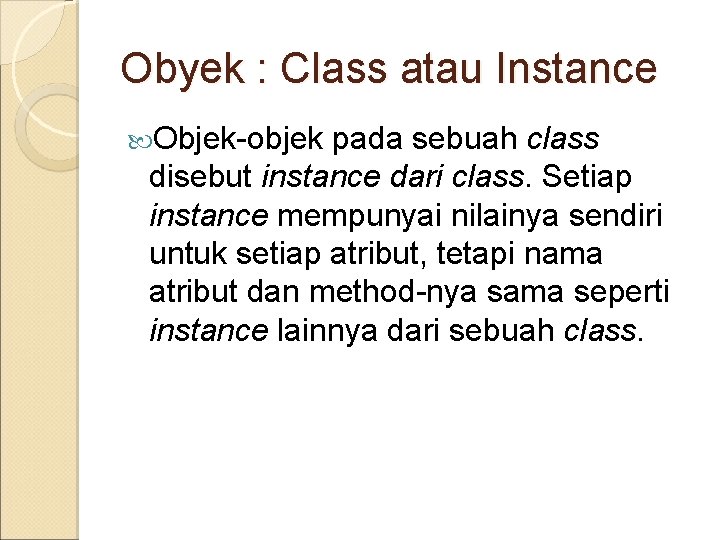 Obyek : Class atau Instance

Objek-objek pada sebuah class disebut instance dari class. Setiap instance mempunyai nilainya sendiri untuk setiap atribut, tetapi nama atribut dan method-nya sama seperti instance lainnya dari sebuah class.